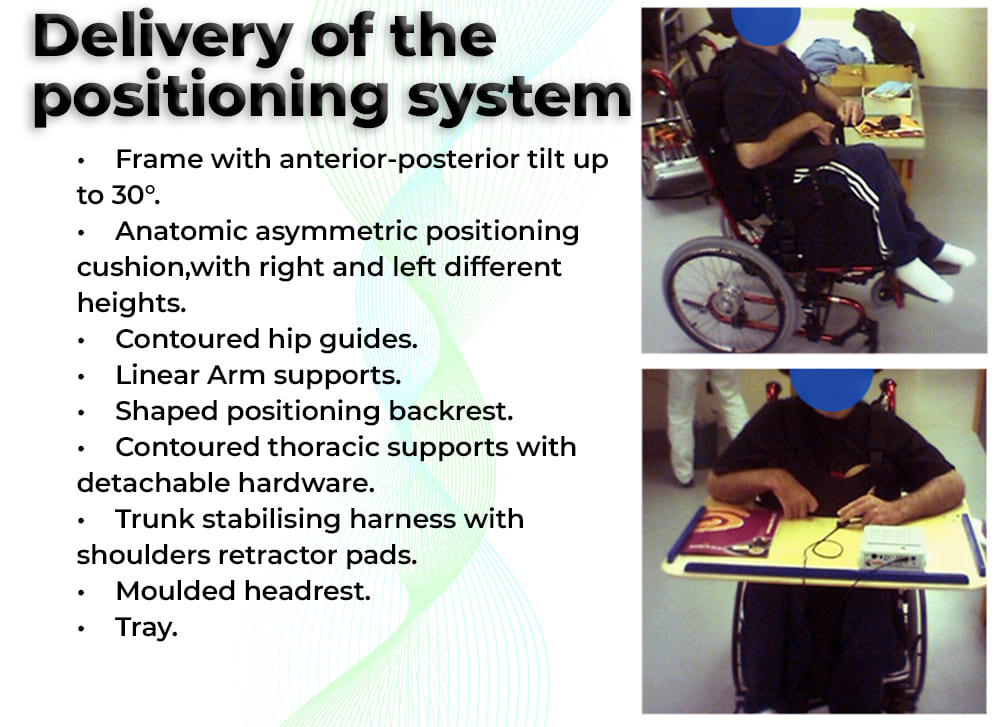 Delivery of the positioning system

• Frame with anterior-posterior tilt up to 30°.
• Anatomic asymmetric positioning cushion,with right and left different heights.
• Contoured hip guides.
• Linear Arm supports.
• Shaped positioning backrest.
• Contoured thoracic supports with detachable hardware.
• Trunk stabilising harness with shoulders retractor pads.
• Moulded headrest.
• Tray.